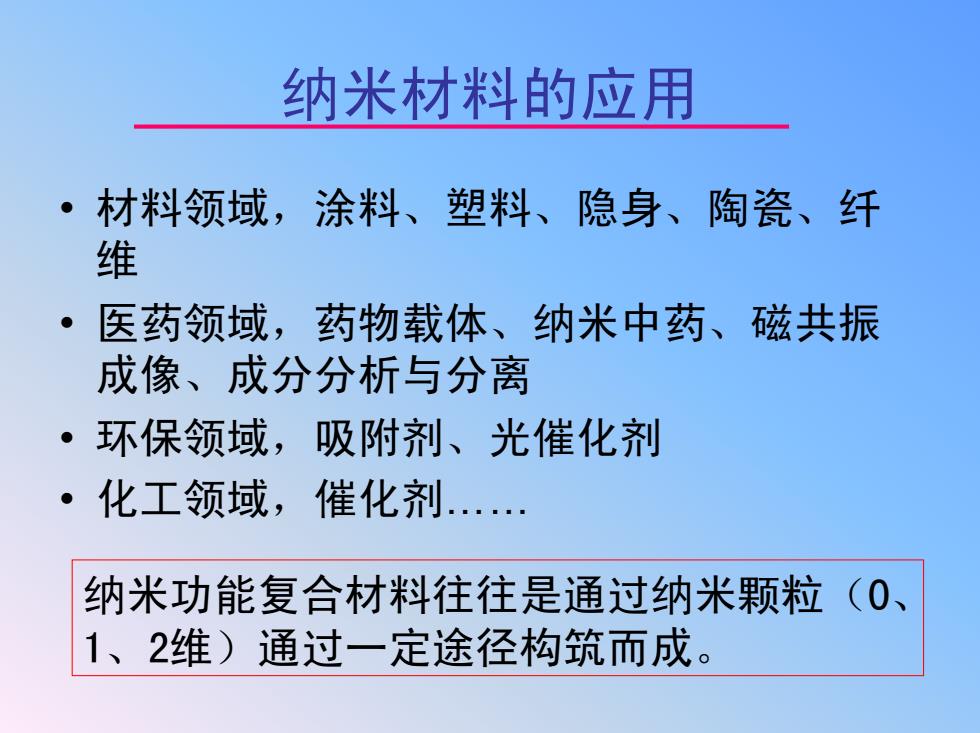 纳米材料的应用

• 材料领域，涂料、塑料、隐身、陶瓷、纤维
• 医药领域，药物载体、纳米中药、磁共振成像、成分分析与分离
• 环保领域，吸附剂、光催化剂
• 化工领域，催化剂……

纳米功能复合材料往往是通过纳米颗粒（0、1、2维）通过一定途径构筑而成。